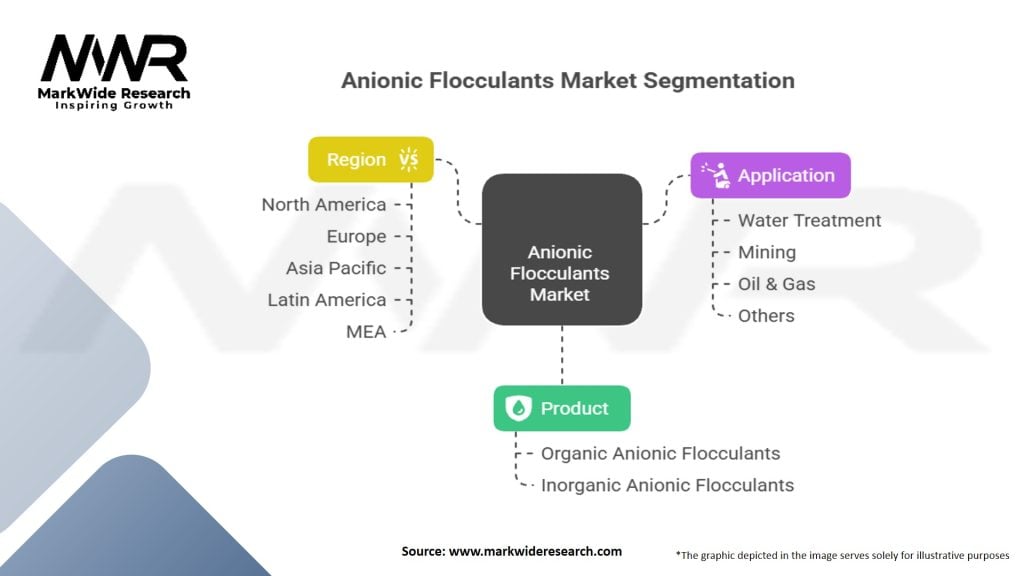 MWR
MarkWide Research
Inspiring Growth

Anionic Flocculants Market Segmentation

Region

North America
Europe
Asia Pacific
Latin America
MEA

Anionic Flocculants Market

Application

Water Treatment
Mining
Oil & Gas
Others

Product

Organic Anionic Flocculants
Inorganic Anionic Flocculants

Source: www.markwideresearch.com

*The graphic depicted in the image serves solely for illustrative purposes